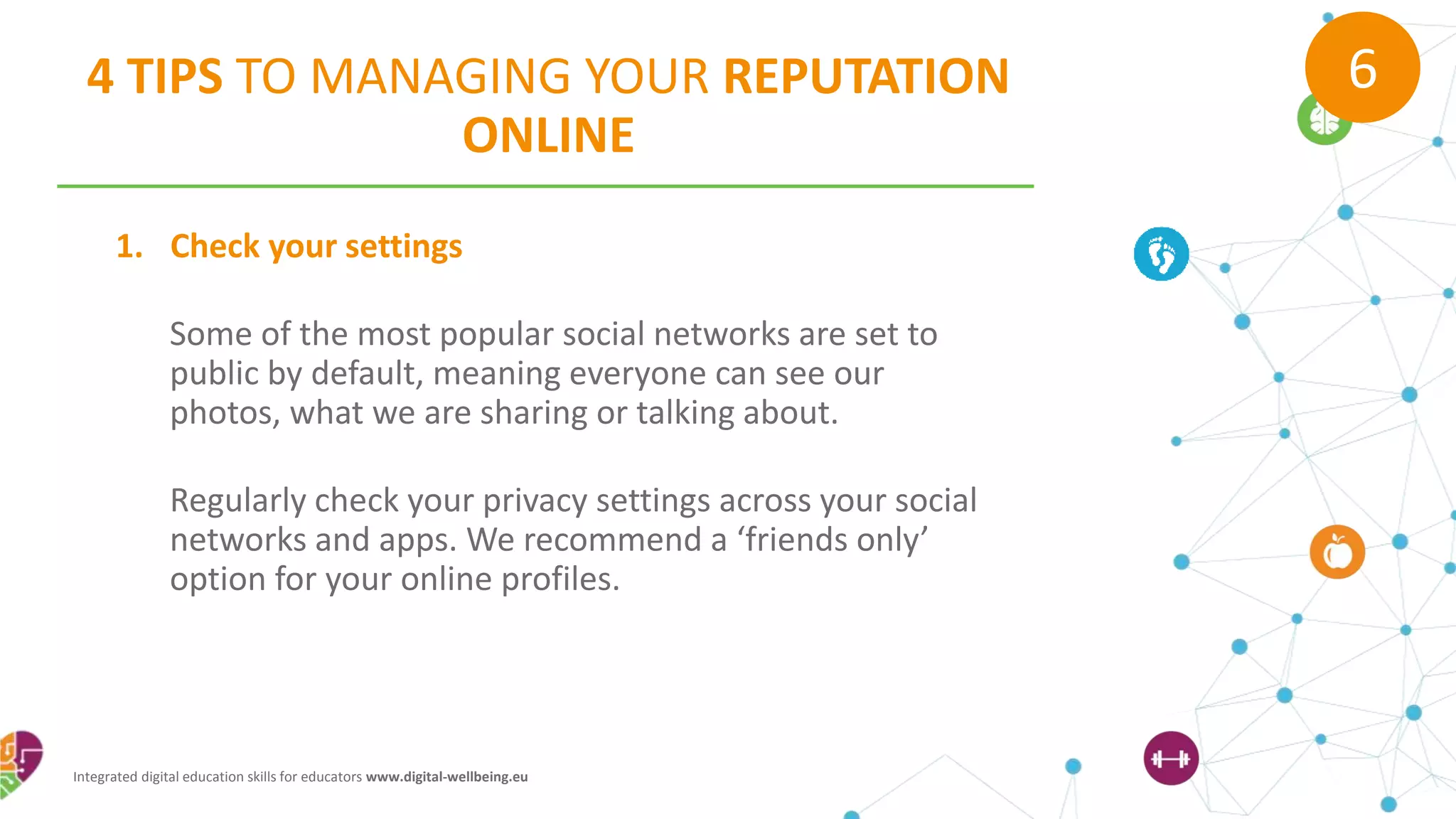 4 TIPS TO MANAGING YOUR REPUTATION ONLINE

6

1. Check your settings

Some of the most popular social networks are set to public by default, meaning everyone can see our photos, what we are sharing or talking about.

Regularly check your privacy settings across your social networks and apps. We recommend a ‘friends only’ option for your online profiles.

Integrated digital education skills for educators www.digital-wellbeing.eu